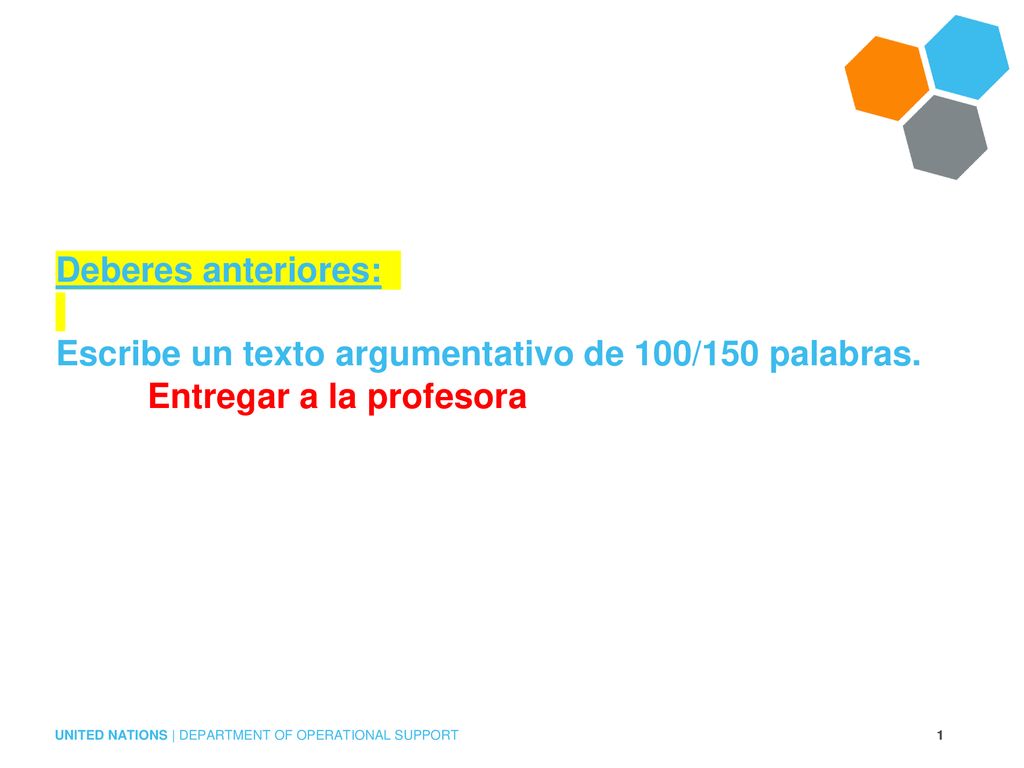 Deberes anteriores:

Escribe un texto argumentativo de 100/150 palabras.
Entregar a la profesora

UNITED NATIONS | DEPARTMENT OF OPERATIONAL SUPPORT

1